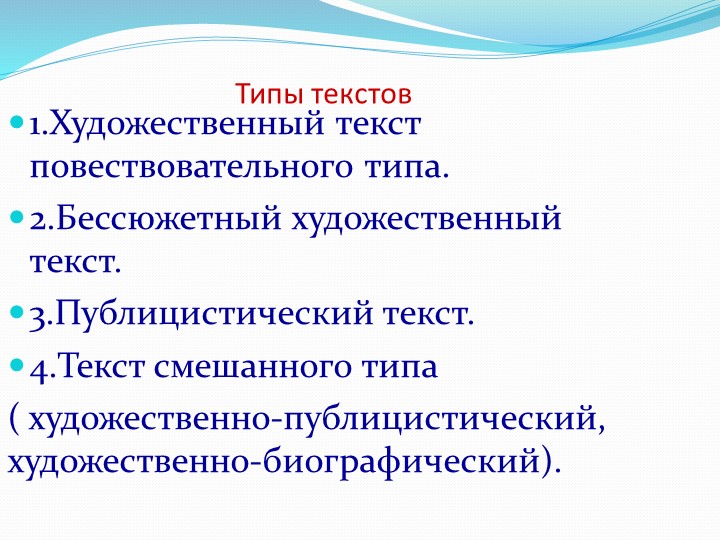 Типы текстов

1.Художественный текст повествовательного типа.

2.Бессюжетный художественный текст.

3.Публицистический текст.

4.Текст смешанного типа

( художественно-публицистический, художественно-биографический).